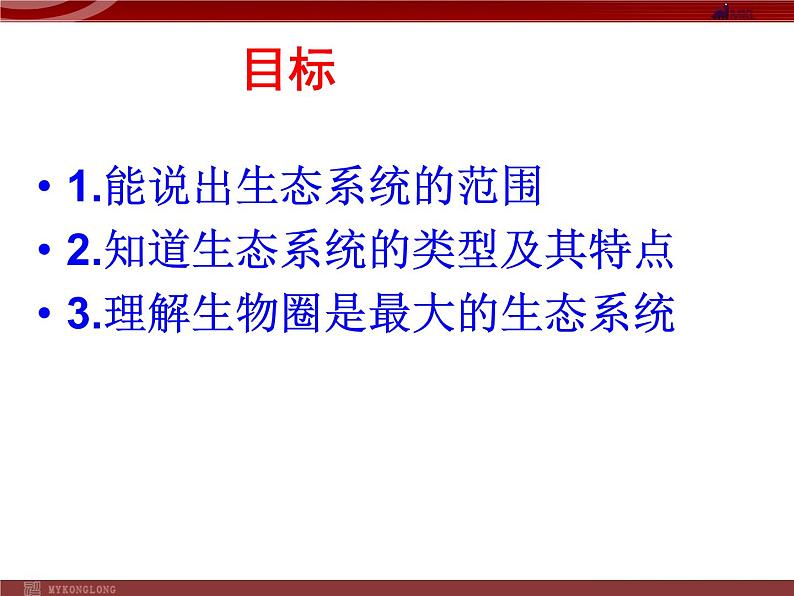 目标

• 1.能说出生态系统的范围
• 2.知道生态系统的类型及其特点
• 3.理解生物圈是最大的生态系统

MYKONGLONG